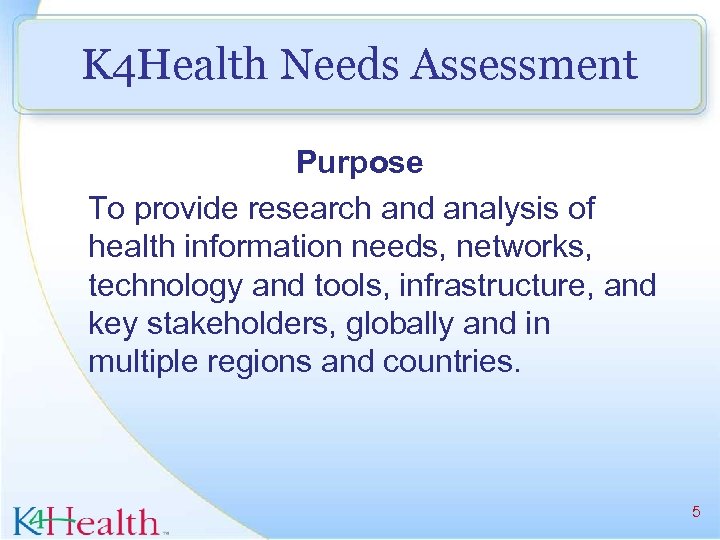 K4Health Needs Assessment

Purpose

To provide research and analysis of health information needs, networks, technology and tools, infrastructure, and key stakeholders, globally and in multiple regions and countries.

K4Health™

5